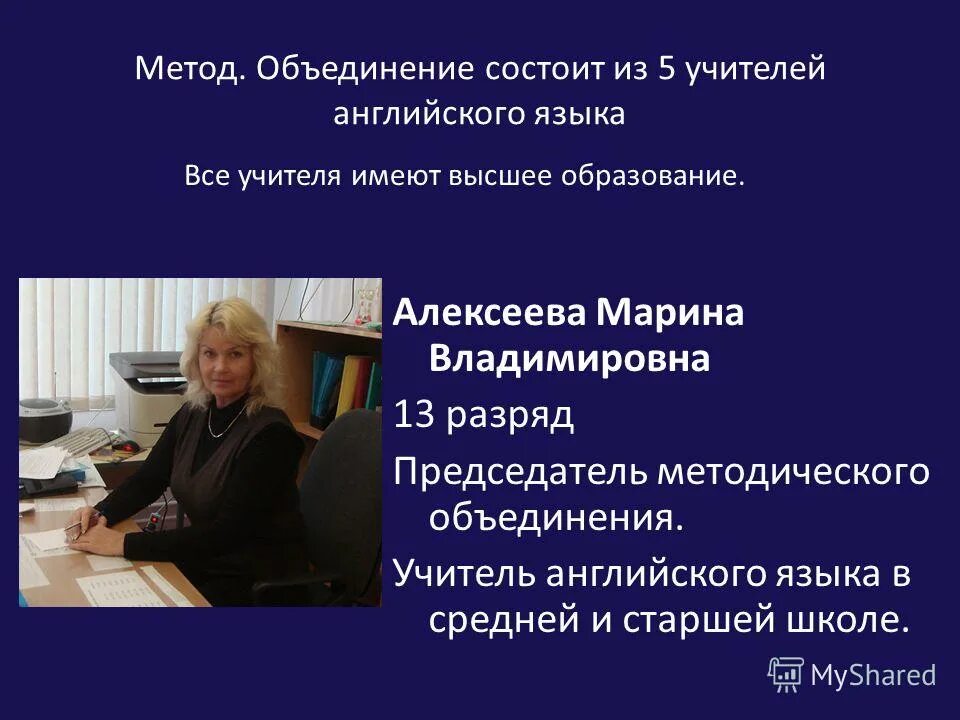 Метод. Объединение состоит из 5 учителей английского языка

Все учителя имеют высшее образование.

Алексеева Марина Владимировна

13 разряд

Председатель методического объединения.

Учитель английского языка в средней и старшей школе.

MyShared